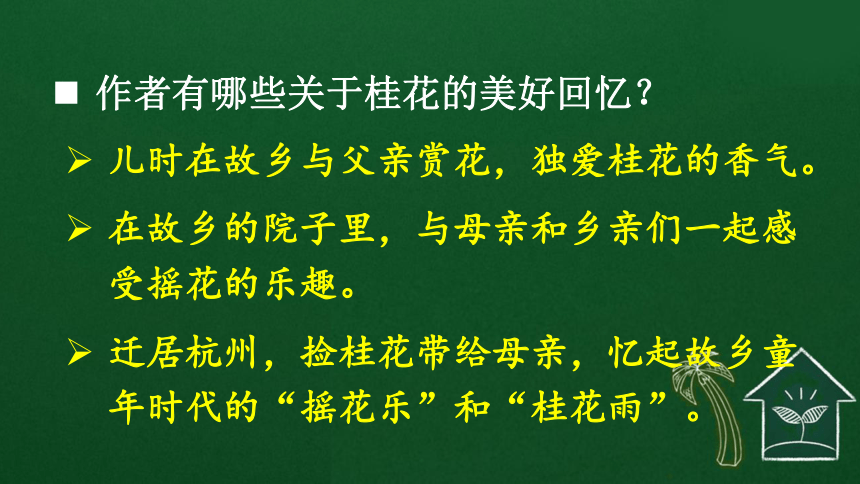 ■ 作者有哪些关于桂花的美好回忆？

➢ 儿时在故乡与父亲赏花，独爱桂花的香气。

➢ 在故乡的院子里，与母亲和乡亲们一起感受摇花的乐趣。

➢ 迁居杭州，捡桂花带给母亲，忆起故乡童年时代的“摇花乐”和“桂花雨”。